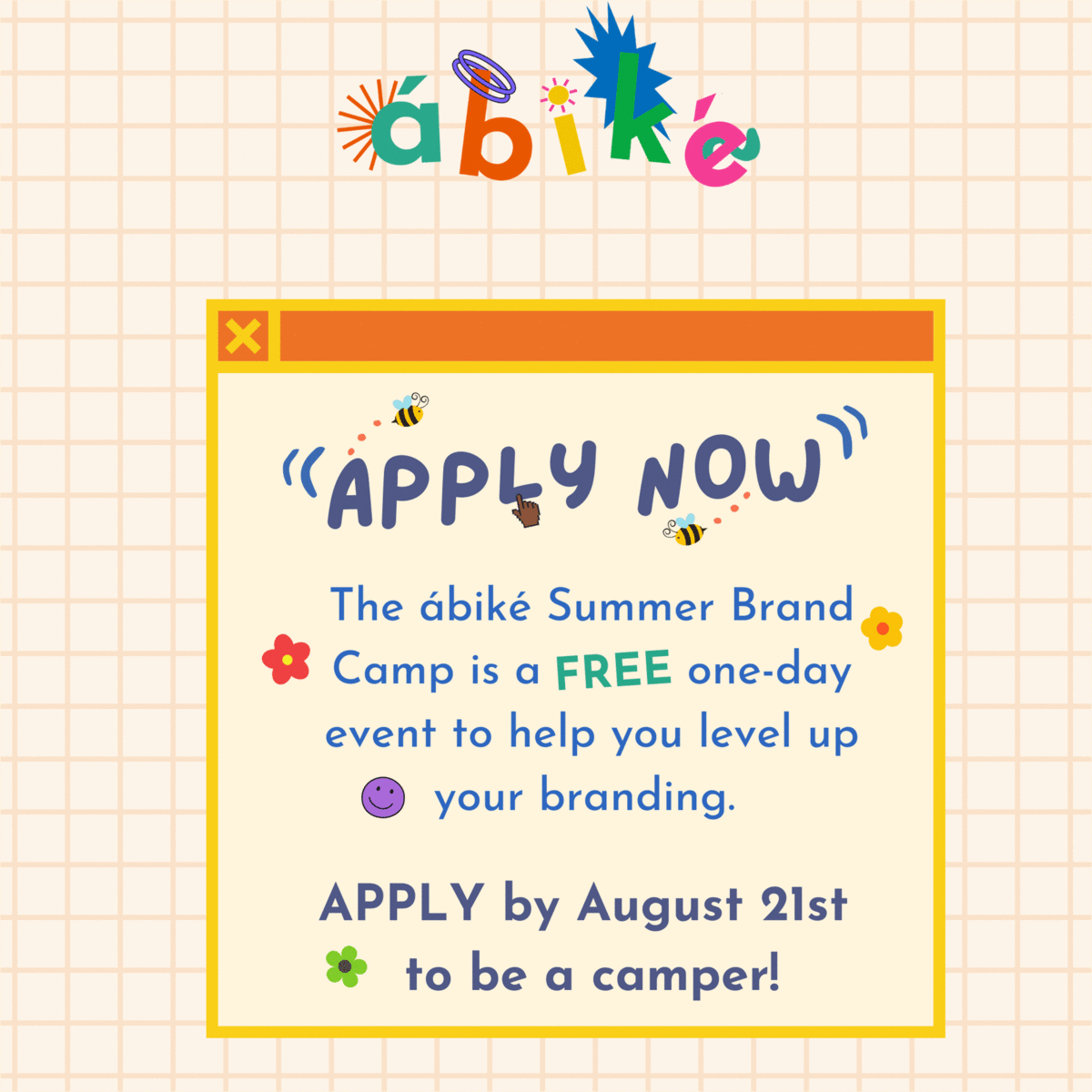 ábiké

APPLY NOW

The ábiké Summer Brand Camp is a FREE one-day event to help you level up your branding.

APPLY by August 21st to be a camper!